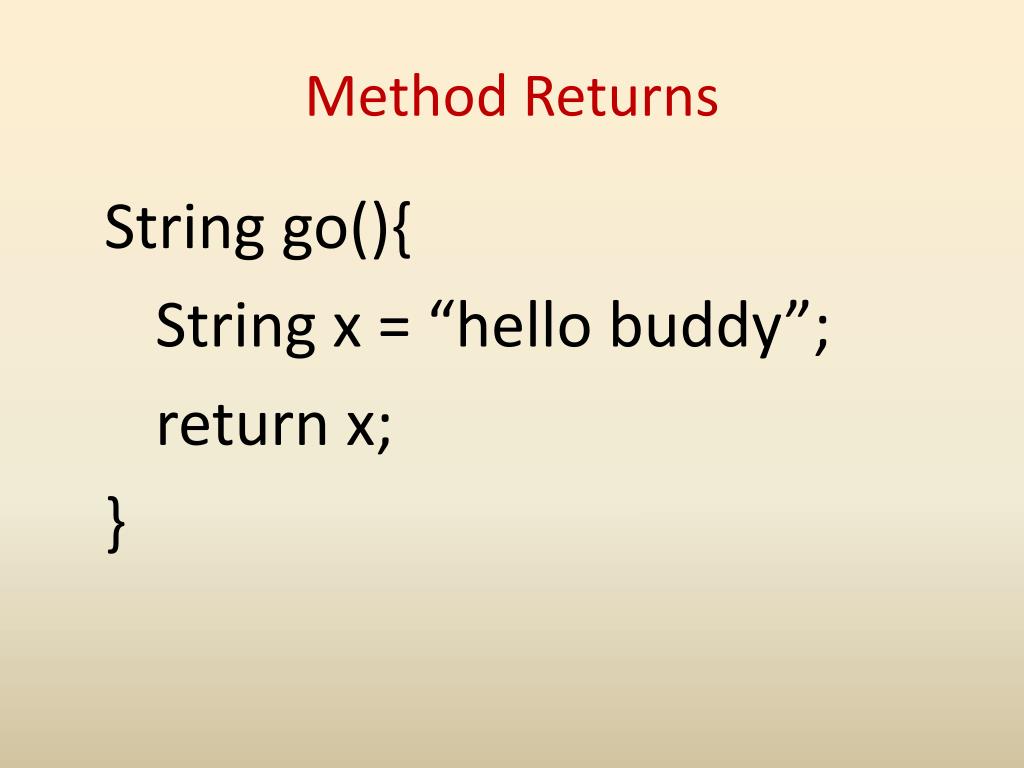 Method Returns

String go(){
String x = “hello buddy”;
return x;
}